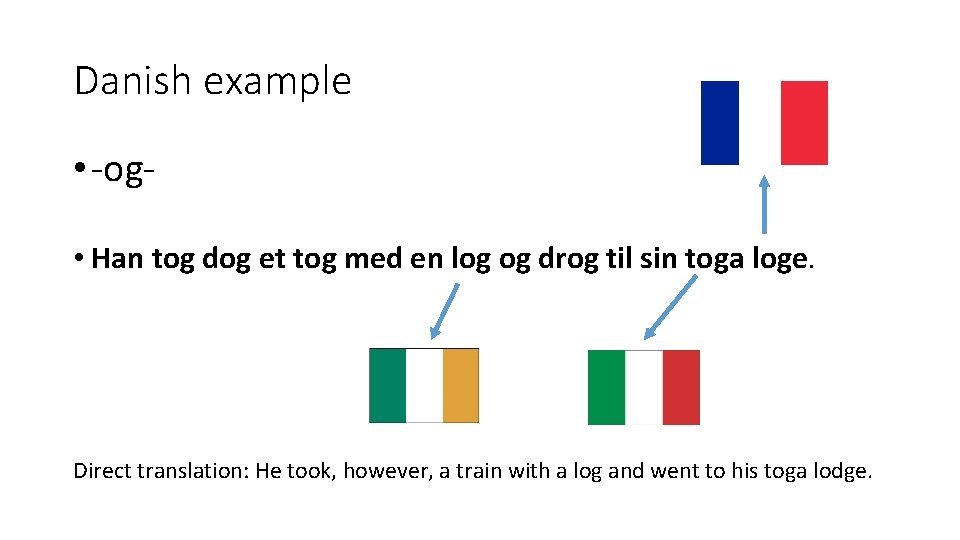 Danish example

• -og-

• Han tog dog et tog med en log og drog til sin toga loge.

Direct translation: He took, however, a train with a log and went to his toga lodge.